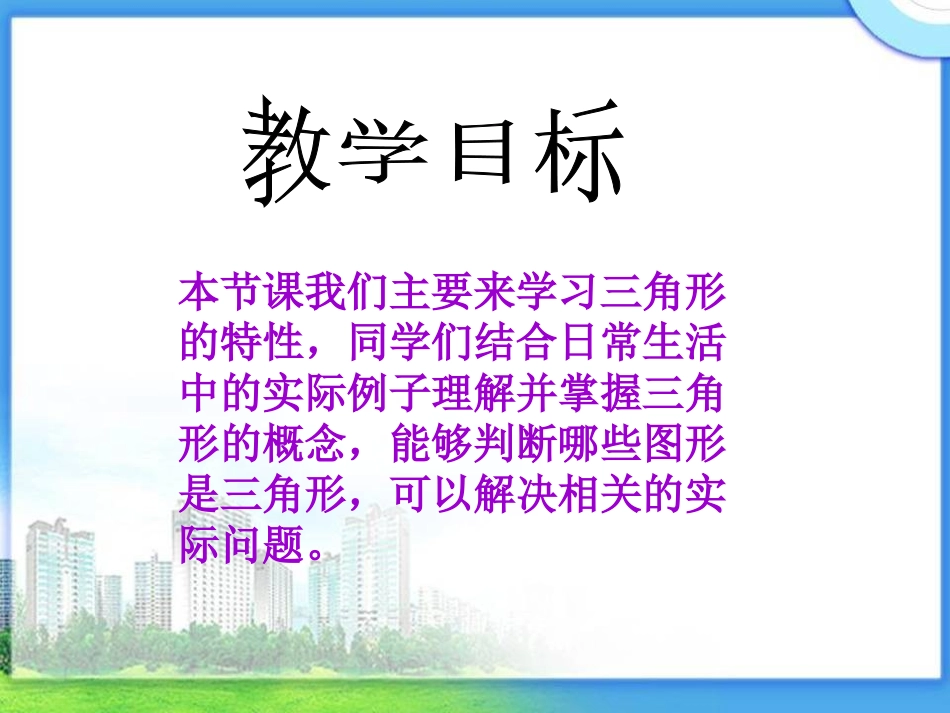 教学目标

本节课我们主要来学习三角形的特性，同学们结合日常生活中的实际例子理解并掌握三角形的概念，能够判断哪些图形是三角形，可以解决相关的实际问题。